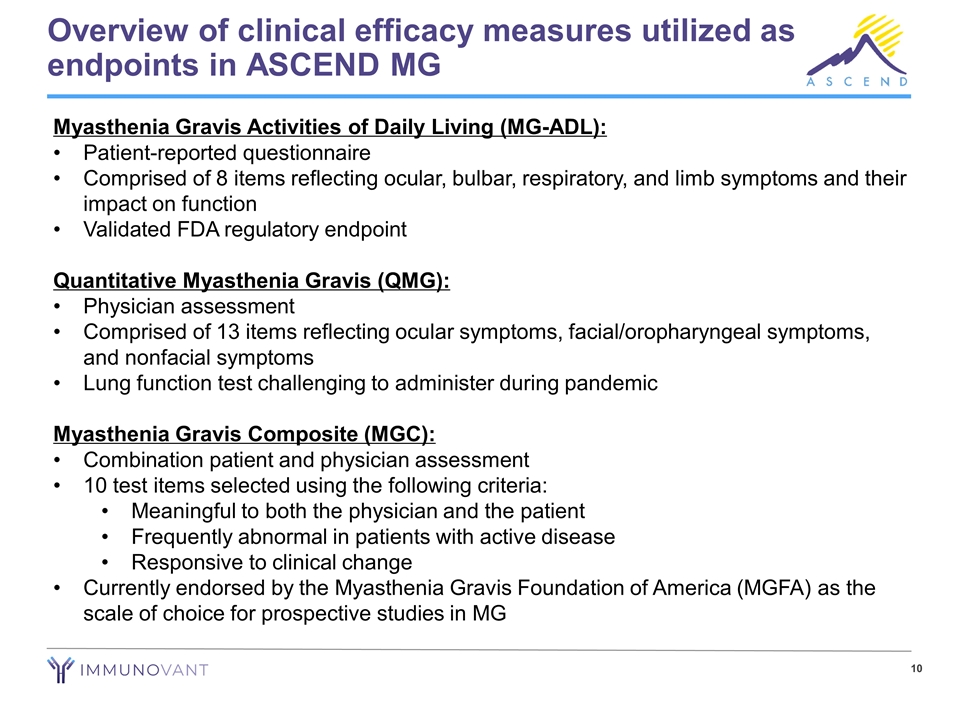 Overview of clinical efficacy measures utilized as endpoints in ASCEND MG

ASCEND

Myasthenia Gravis Activities of Daily Living (MG-ADL):
• Patient-reported questionnaire
• Comprised of 8 items reflecting ocular, bulbar, respiratory, and limb symptoms and their impact on function
• Validated FDA regulatory endpoint

Quantitative Myasthenia Gravis (QMG):
• Physician assessment
• Comprised of 13 items reflecting ocular symptoms, facial/oropharyngeal symptoms, and nonfacial symptoms
• Lung function test challenging to administer during pandemic

Myasthenia Gravis Composite (MGC):
• Combination patient and physician assessment
• 10 test items selected using the following criteria:
• Meaningful to both the physician and the patient
• Frequently abnormal in patients with active disease
• Responsive to clinical change
• Currently endorsed by the Myasthenia Gravis Foundation of America (MGFA) as the scale of choice for prospective studies in MG

IMMUNOVANT

10